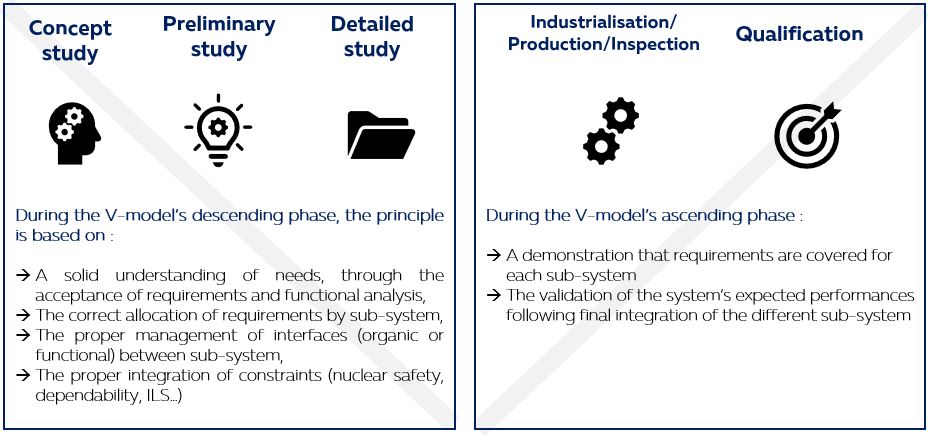 Concept study

Preliminary study

Detailed study

During the V-model's descending phase, the principle is based on :

→ A solid understanding of needs, through the acceptance of requirements and functional analysis,
→ The correct allocation of requirements by sub-system,
→ The proper management of interfaces (organic or functional) between sub-system,
→ The proper integration of constraints (nuclear safety, dependability, ILS...)

Industrialisation/ Production/Inspection

Qualification

During the V-model's ascending phase :

→ A demonstration that requirements are covered for each sub-system
→ The validation of the system's expected performances following final integration of the different sub-system